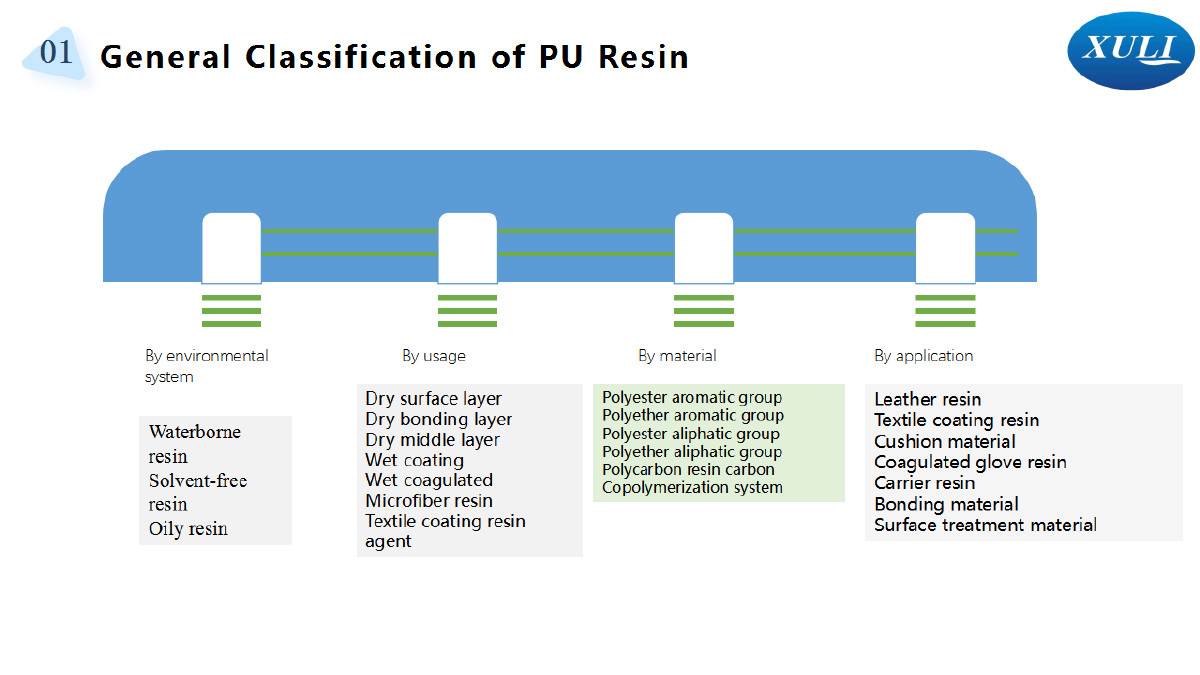 01 General Classification of PU Resin

XULI

By environmental system

Waterborne resin
Solvent-free resin
Oily resin

By usage

Dry surface layer
Dry bonding layer
Dry middle layer
Wet coating
Wet coagulated
Microfiber resin
Textile coating resin agent

By material

Polyester aromatic group
Polyether aromatic group
Polyester aliphatic group
Polyether aliphatic group
Polycarbon resin carbon
Copolymerization system

By application

Leather resin
Textile coating resin
Cushion material
Coagulated glove resin
Carrier resin
Bonding material
Surface treatment material